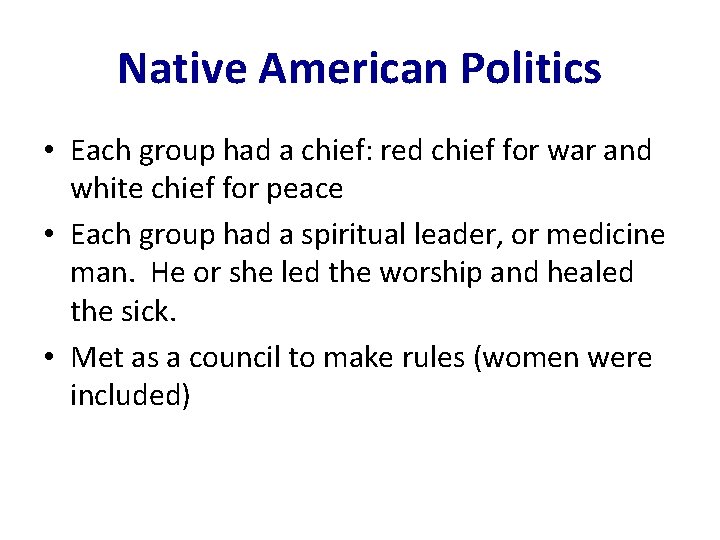 Native American Politics

• Each group had a chief: red chief for war and white chief for peace
• Each group had a spiritual leader, or medicine man. He or she led the worship and healed the sick.
• Met as a council to make rules (women were included)